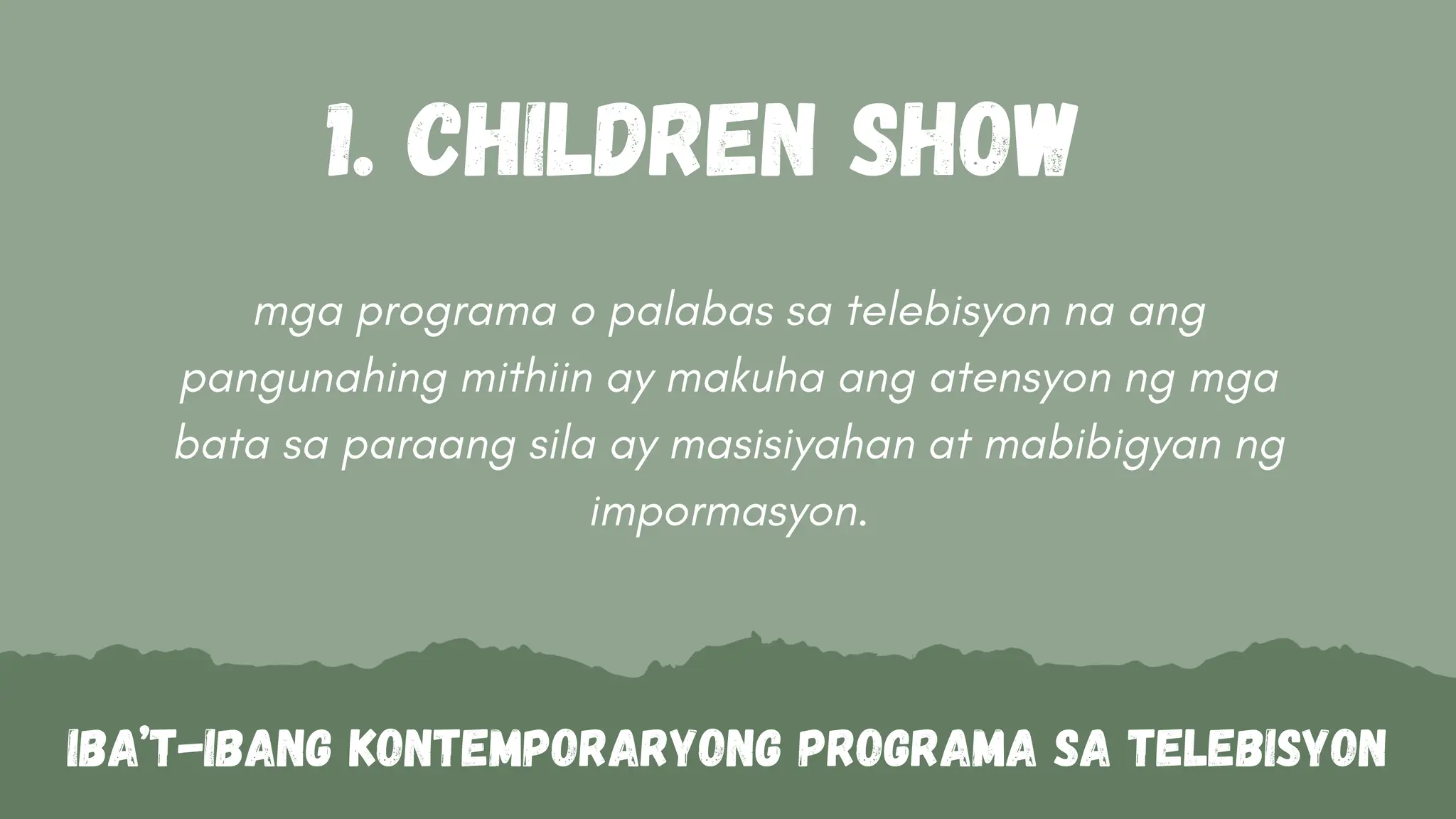 1. CHILDREN SHOW

mga programa o palabas sa telebisyon na ang pangunahing mithiin ay makuha ang atensyon ng mga bata sa paraang sila ay masisiyahan at mabibigyan ng impormasyon.

IBA'T-IBANG KONTEMPORARYONG PROGRAMA SA TELEBISYON